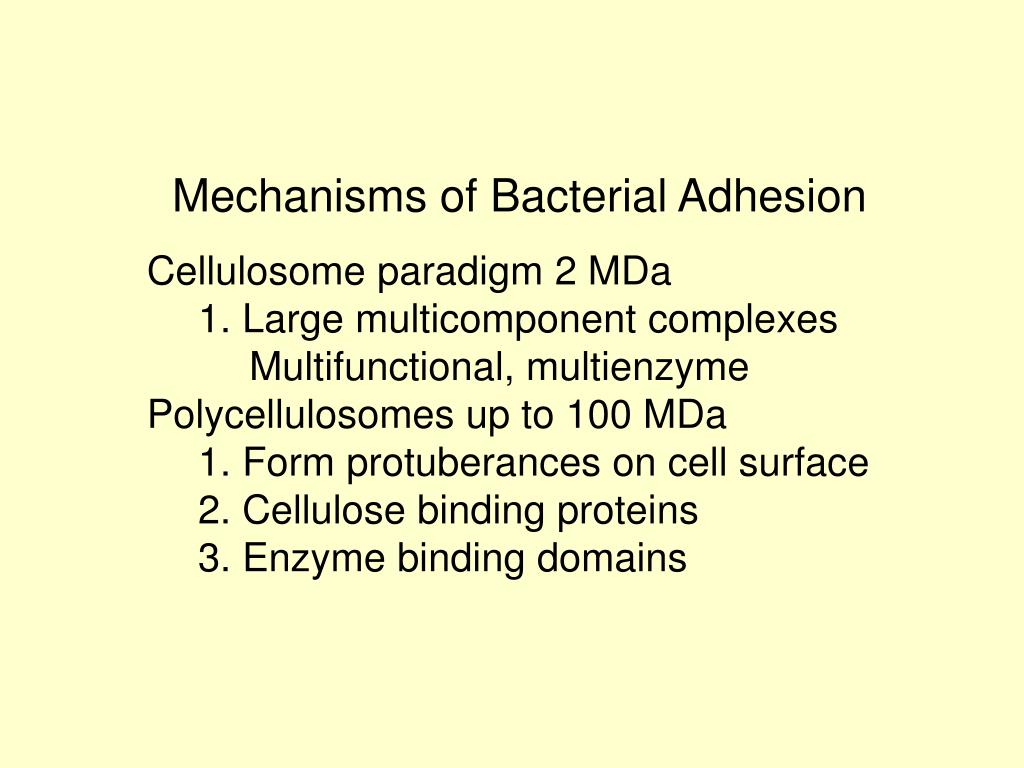 Mechanisms of Bacterial Adhesion

Cellulosome paradigm 2 MDa
1. Large multicomponent complexes
Multifunctional, multienzyme
Polycellulosomes up to 100 MDa
1. Form protuberances on cell surface
2. Cellulose binding proteins
3. Enzyme binding domains